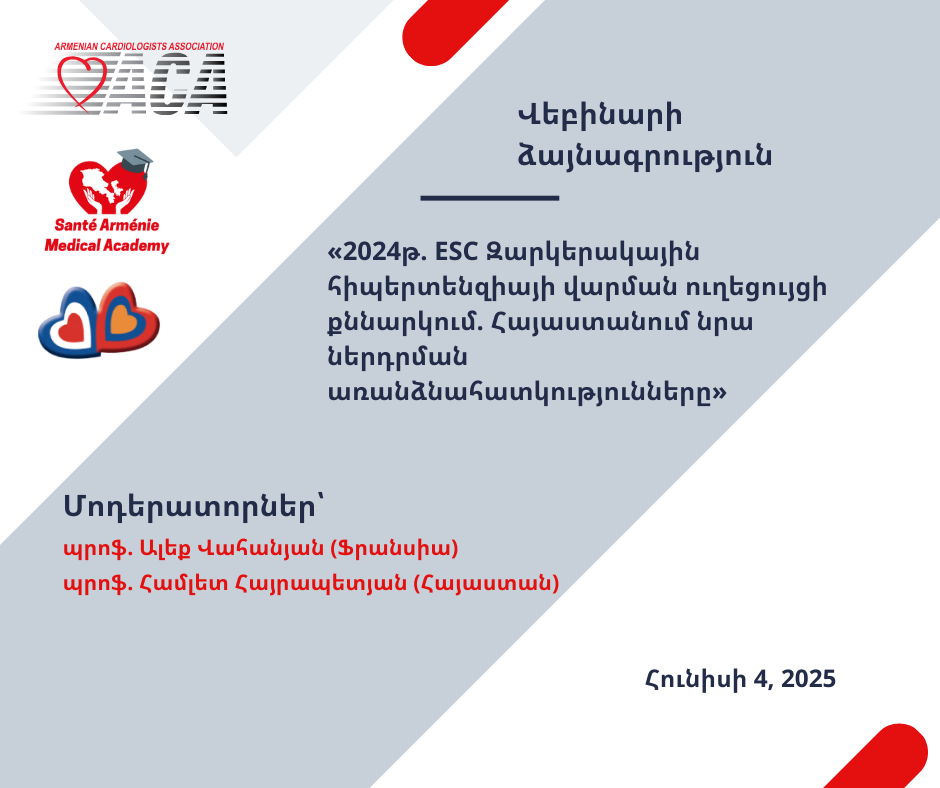 ARMENIAN CARDIOLOGISTS ASSOCIATION
ACA

Santé Arménie
Medical Academy

Վեբինարի
Ձայնագրություն

«2024թ. ESC Զարկերակային հիպերտենզիայի վարման ուղեցույցի քննարկում. Հայաստանում նրա ներդրման առանձնահատկությունները»

Մոդերատորներ՝
պրոֆ. Ալեք Վահանյան (Ֆրանսիա)
պրոֆ. Համլետ Հայրապետյան (Հայաստան)

Հունիսի 4, 2025